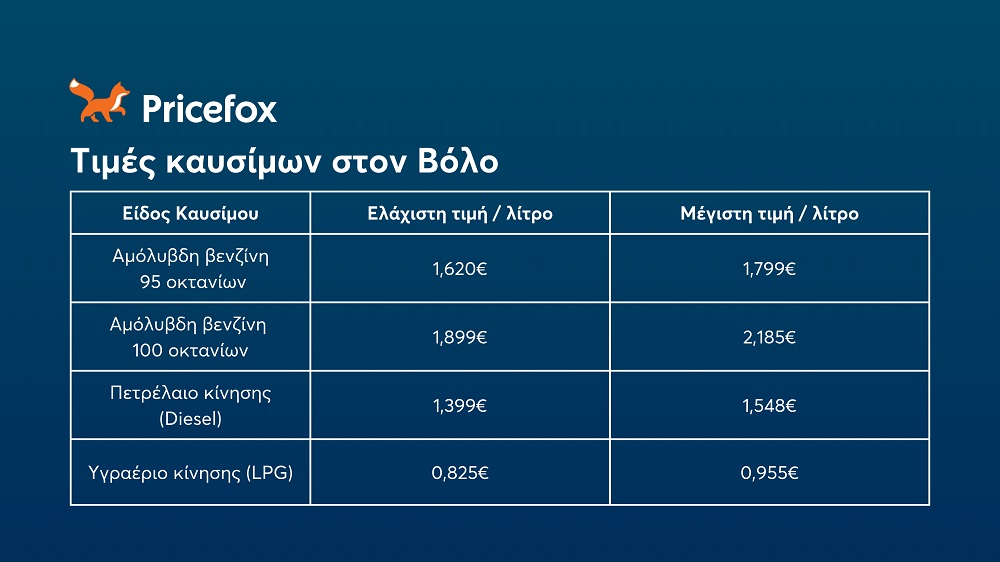 Pricefox

Τιμές καυσίμων στον Βόλο

| Είδος Καυσίμου | Ελάχιστη τιμή / λίτρο | Μέγιστη τιμή / λίτρο |
|---|---|---|
| Αμόλυβδη βενζίνη 95 οκτανίων | 1,620€ | 1,799€ |
| Αμόλυβδη βενζίνη 100 οκτανίων | 1,899€ | 2,185€ |
| Πετρέλαιο κίνησης (Diesel) | 1,399€ | 1,548€ |
| Υγραέριο κίνησης (LPG) | 0,825€ | 0,955€ |